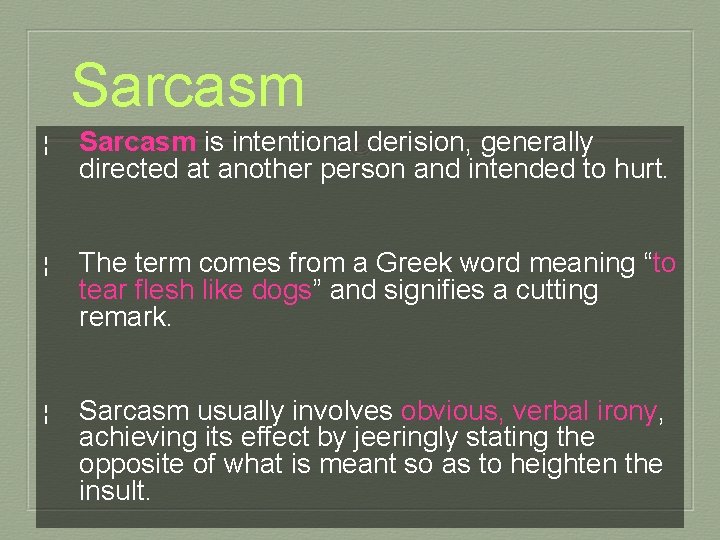 Sarcasm

¦ Sarcasm is intentional derision, generally directed at another person and intended to hurt.

¦ The term comes from a Greek word meaning “to tear flesh like dogs” and signifies a cutting remark.

¦ Sarcasm usually involves obvious, verbal irony, achieving its effect by jeeringly stating the opposite of what is meant so as to heighten the insult.